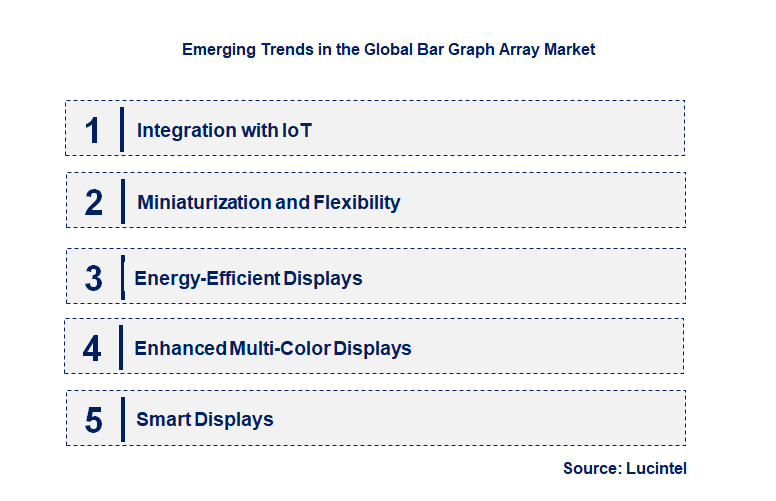 Emerging Trends in the Global Bar Graph Array Market

1 Integration with IoT

2 Miniaturization and Flexibility

3 Energy-Efficient Displays

4 Enhanced Multi-Color Displays

5 Smart Displays

Source: Lucintel